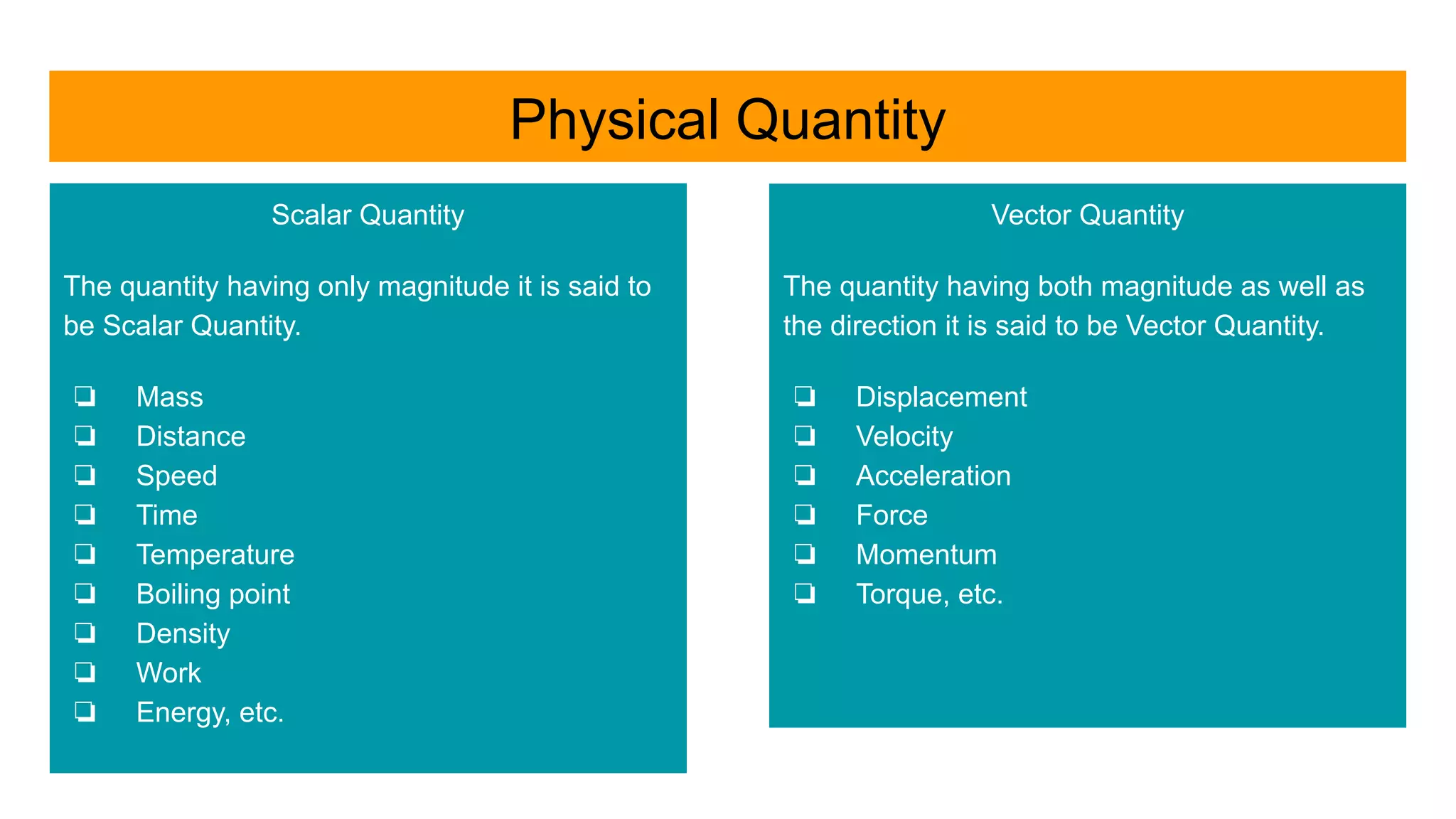 Physical Quantity

Scalar Quantity

The quantity having only magnitude it is said to be Scalar Quantity.

❏ Mass
❏ Distance
❏ Speed
❏ Time
❏ Temperature
❏ Boiling point
❏ Density
❏ Work
❏ Energy, etc.

Vector Quantity

The quantity having both magnitude as well as the direction it is said to be Vector Quantity.

❏ Displacement
❏ Velocity
❏ Acceleration
❏ Force
❏ Momentum
❏ Torque, etc.